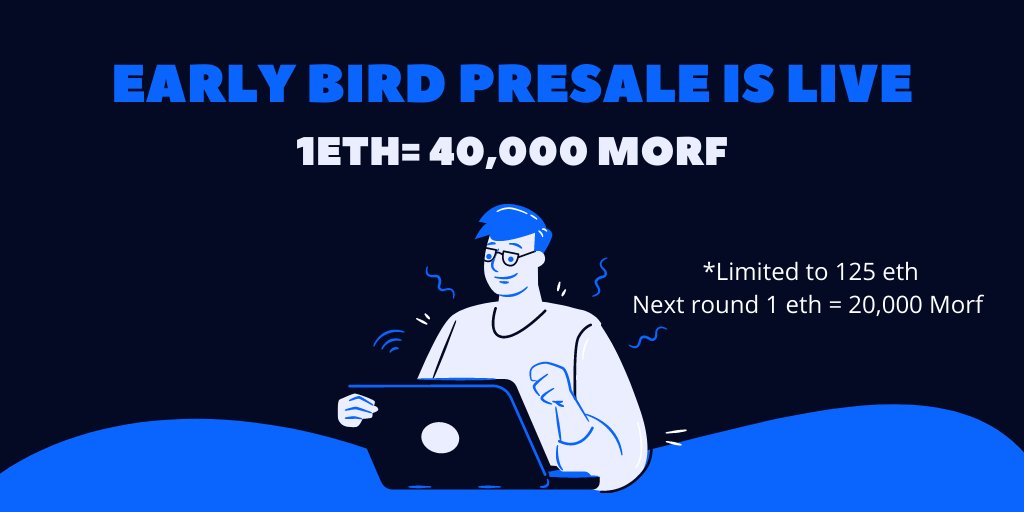 EARLY BIRD PRESALE IS LIVE
1ETH= 40,000 MORF

*Limited to 125 eth
Next round 1 eth = 20,000 Morf